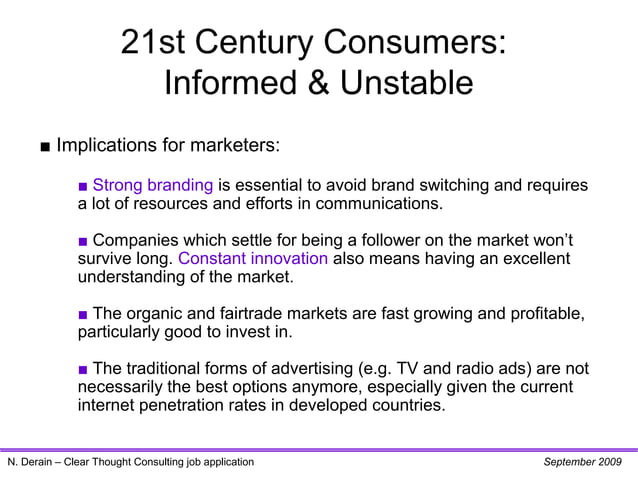 21st Century Consumers: Informed & Unstable

■ Implications for marketers:

■ Strong branding is essential to avoid brand switching and requires a lot of resources and efforts in communications.

■ Companies which settle for being a follower on the market won't survive long. Constant innovation also means having an excellent understanding of the market.

■ The organic and fairtrade markets are fast growing and profitable, particularly good to invest in.

■ The traditional forms of advertising (e.g. TV and radio ads) are not necessarily the best options anymore, especially given the current internet penetration rates in developed countries.

N. Derain – Clear Thought Consulting job application

September 2009